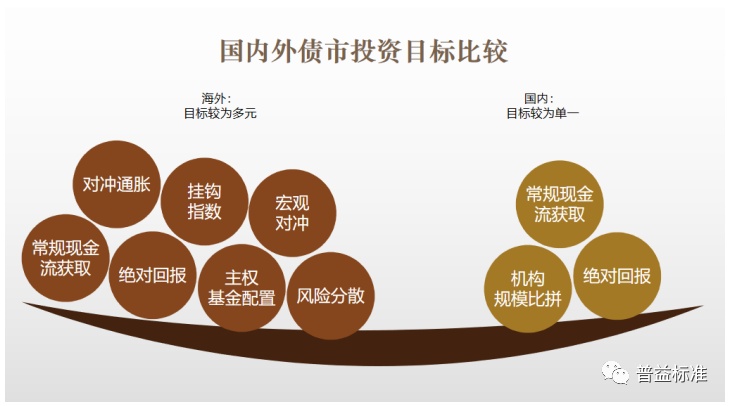 国内外债市投资目标比较

海外：
目标较为多元

对冲通胀

挂钩指数

宏观对冲

常规现金流获取

绝对回报

主权基金配置

风险分散

国内：
目标较为单一

常规现金流获取

机构规模比拼

绝对回报

普益标准